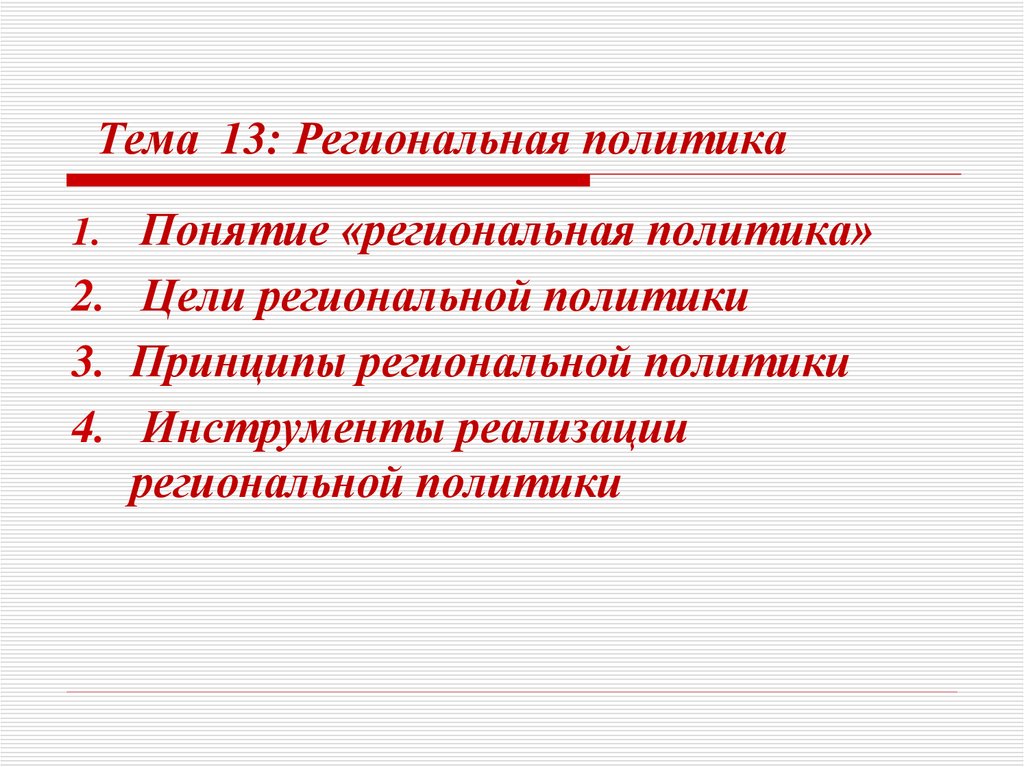 Тема 13: Региональная политика

1. Понятие «региональная политика»
2. Цели региональной политики
3. Принципы региональной политики
4. Инструменты реализации региональной политики